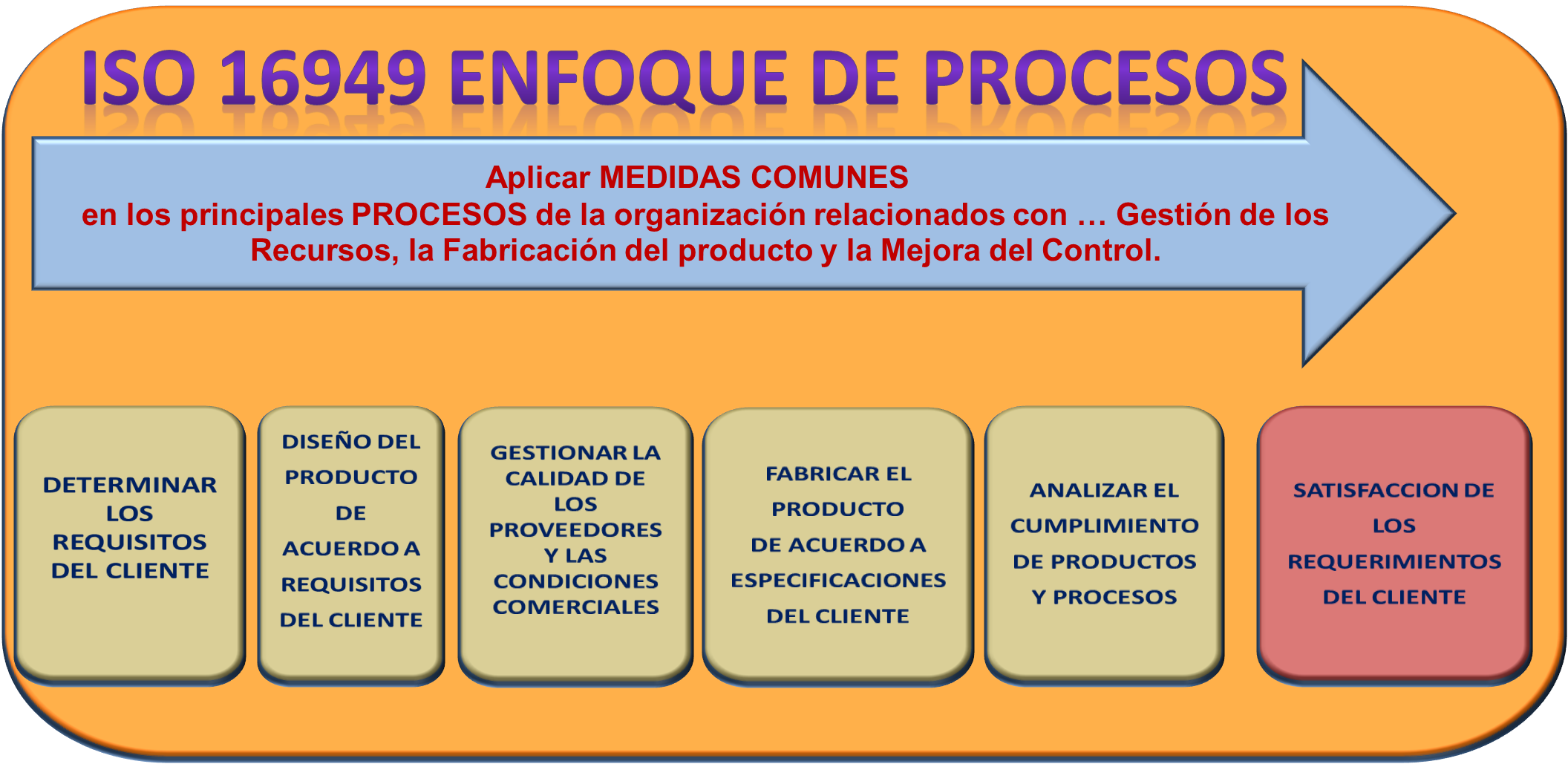 ISO 16949 ENFOQUE DE PROCESOS

Aplicar MEDIDAS COMUNES
en los principales PROCESOS de la organización relacionados con … Gestión de los Recursos, la Fabricación del producto y la Mejora del Control.

DETERMINAR LOS REQUISITOS DEL CLIENTE

DISEÑO DEL PRODUCTO DE ACUERDO A REQUISITOS DEL CLIENTE

GESTIONAR LA CALIDAD DE LOS PROVEEDORES Y LAS CONDICIONES COMERCIALES

FABRICAR EL PRODUCTO DE ACUERDO A ESPECIFICACIONES DEL CLIENTE

ANALIZAR EL CUMPLIMIENTO DE PRODUCTOS Y PROCESOS

SATISFACCION DE LOS REQUERIMIENTOS DEL CLIENTE